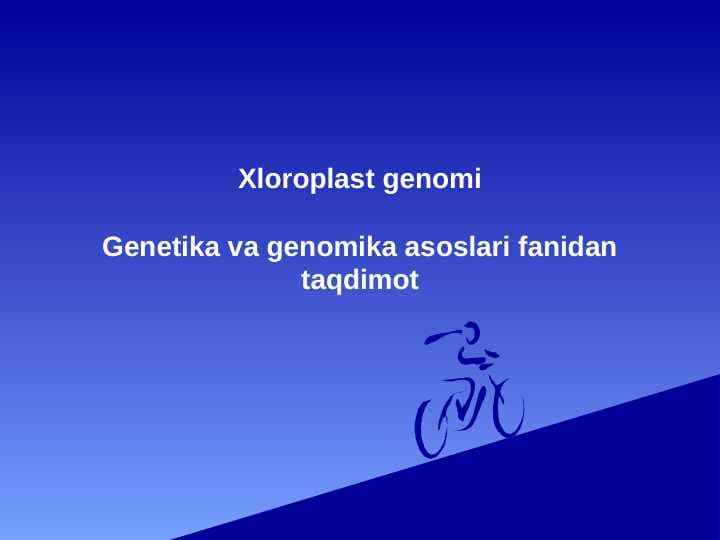 Xloroplast genomi

Genetika va genomika asoslari fanidan taqdimot